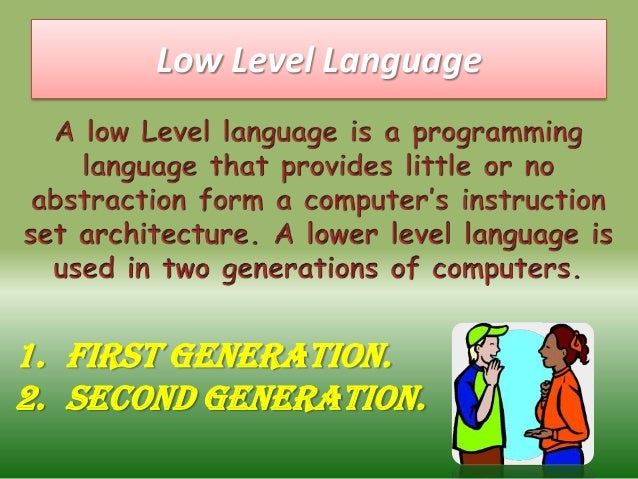 Low Level Language

A low Level language is a programming language that provides little or no abstraction form a computer's instruction set architecture. A lower level language is used in two generations of computers.

1. FIRST GENERATION.
2. SECOND GENERATION.